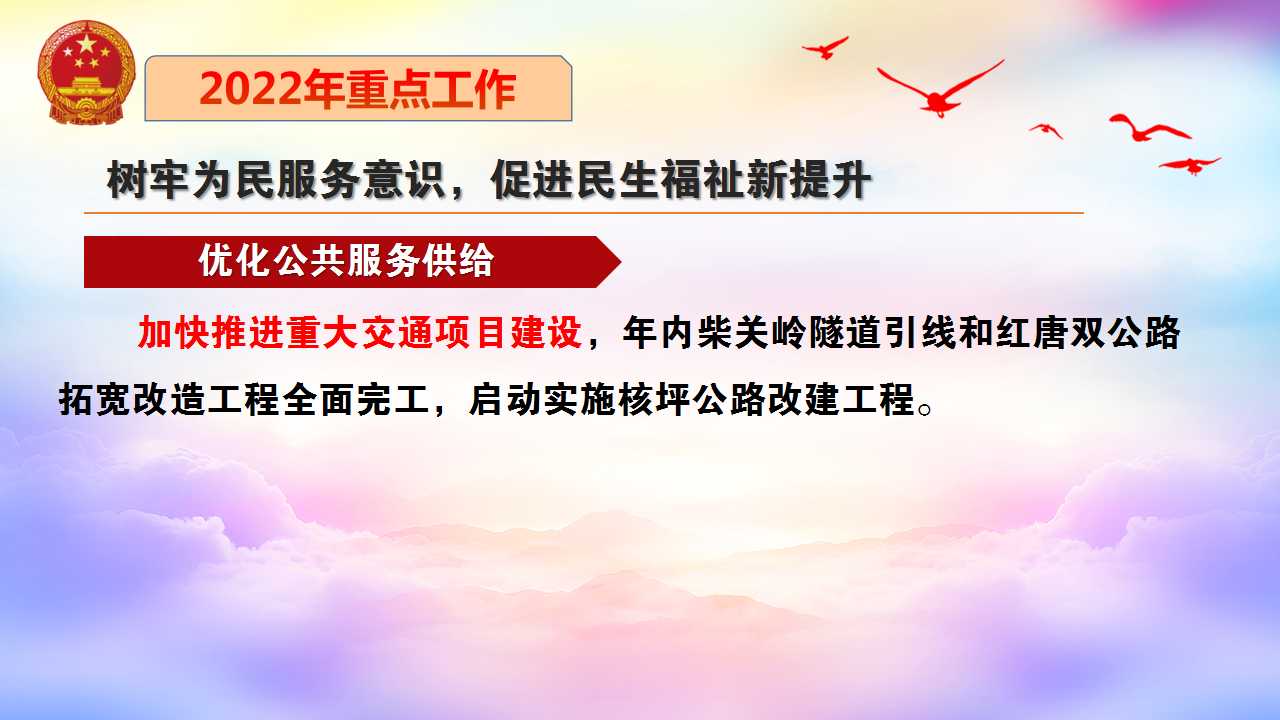 2022年重点工作

树牢为民服务意识，促进民生福祉新提升

优化公共服务供给

加快推进重大交通项目建设，年内柴关岭隧道引线和红唐双公路拓宽改造工程全面完工，启动实施核坪公路改建工程。